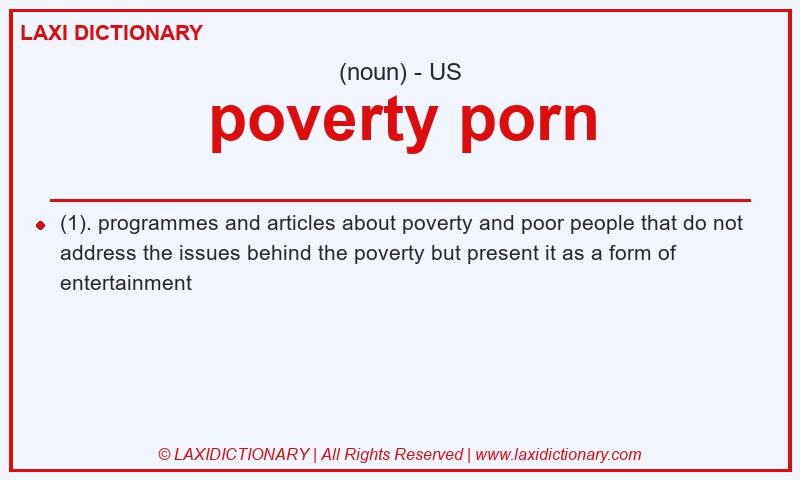 LAXI DICTIONARY

(noun) - US

poverty porn

(1). programmes and articles about poverty and poor people that do not address the issues behind the poverty but present it as a form of entertainment

© LAXIDICTIONARY | All Rights Reserved | www.laxidictionary.com